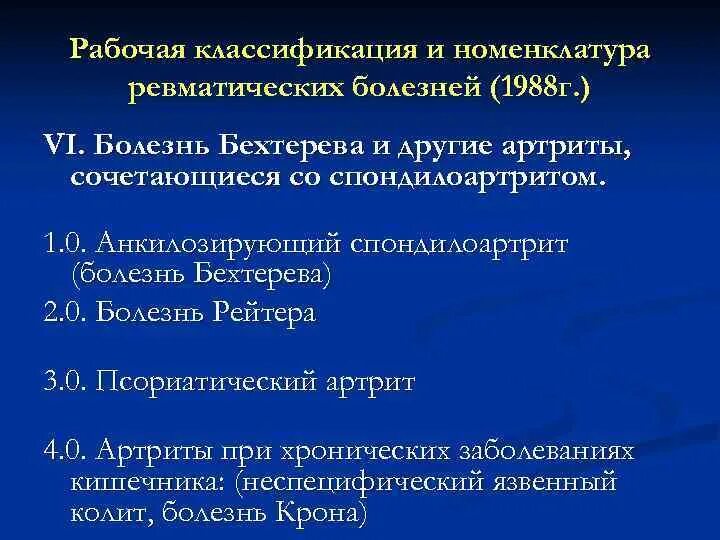 Рабочая классификация и номенклатура ревматических болезней (1988г.)

VI. Болезнь Бехтерева и другие артриты, сочетающиеся со спондилоартритом.

1.0. Анкилозирующий спондилоартрит (болезнь Бехтерева)

2.0. Болезнь Рейтера

3.0. Псориатический артрит

4.0. Артриты при хронических заболеваниях кишечника: (неспецифический язвенный колит, болезнь Крона)